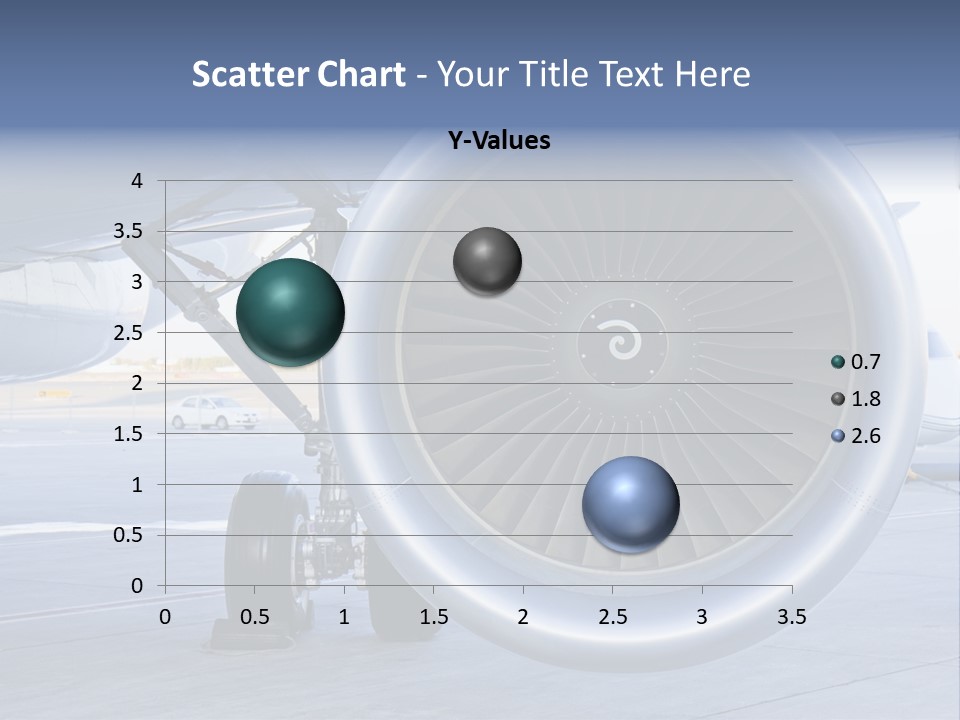 Scatter Chart - Your Title Text Here

Y-Values

4
3.5
3
2.5
2
1.5
1
0.5
0

0 0.5 1 1.5 2 2.5 3 3.5

0.7
1.8
2.6